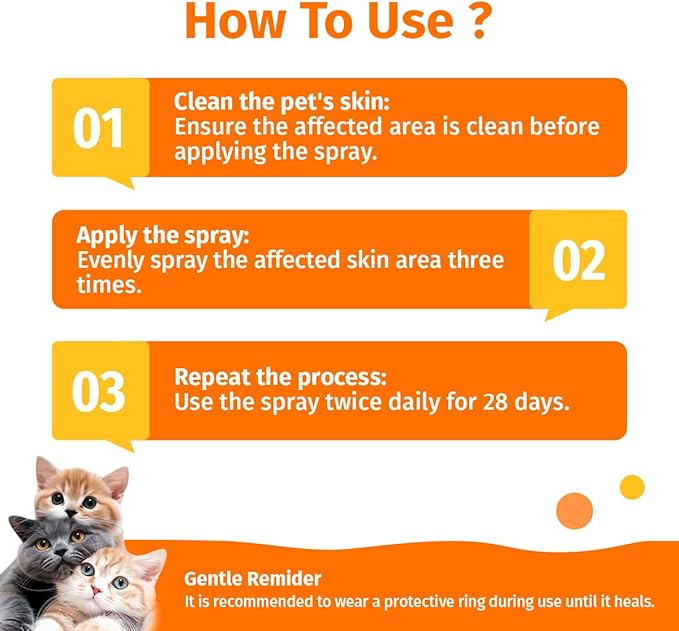 How To Use ?

01
Clean the pet's skin:
Ensure the affected area is clean before applying the spray.

Apply the spray:
Evenly spray the affected skin area three times.
02

03
Repeat the process:
Use the spray twice daily for 28 days.

Gentle Remider
It is recommended to wear a protective ring during use until it heals.